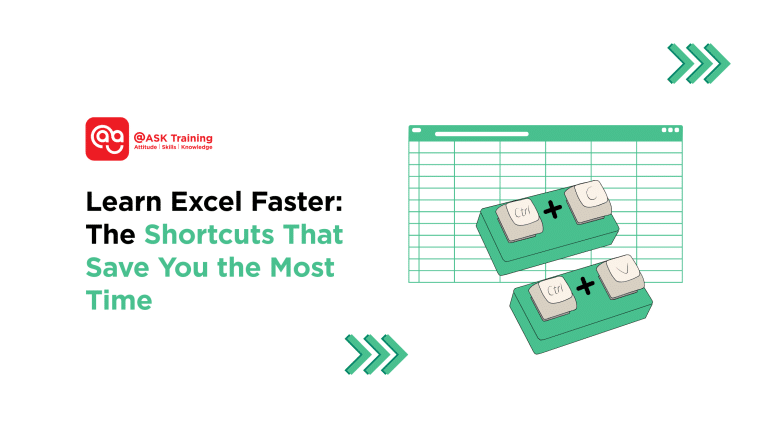 @ASK Training
Attitude | Skills | Knowledge

Learn Excel Faster: The Shortcuts That Save You the Most Time

Ctrl + C

Ctrl + V